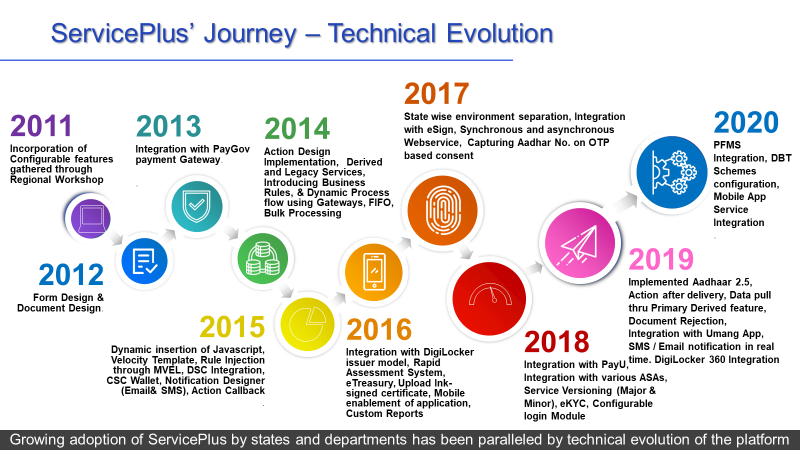 ServicePlus' Journey – Technical Evolution

2011
Incorporation of Configurable features gathered through Regional Workshop

2012
Form Design & Document Design.

2013
Integration with PayGov payment Gateway.

2014
Action Design Implementation, Derived and Legacy Services, Introducing Business Rules, & Dynamic Process flow using Gateways, FIFO, Bulk Processing

2015
Dynamic insertion of Javascript, Velocity Template, Rule Injection through MVEL, DSC Integration, CSC Wallet, Notification Designer (Email& SMS), Action Callback

2016
Integration with DigiLocker issuer model, Rapid Assessment System, eTreasury, Upload Ink-signed certificate, Mobile enablement of application, Custom Reports

2017
State wise environment separation, Integration with eSign, Synchronous and asynchronous Webservice, Capturing Aadhar No. on OTP based consent

2018
Integration with PayU, Integration with various ASAs, Service Versioning (Major & Minor), eKYC, Configurable login Module

2019
Implemented Aadhaar 2.5, Action after delivery, Data pull thru Primary Derived feature, Document Rejection, Integration with Umang App, SMS / Email notification in real time. DigiLocker 360 Integration

2020
PFMS Integration, DBT Schemes configuration, Mobile App Service Integration

Growing adoption of ServicePlus by states and departments has been paralleled by technical evolution of the platform